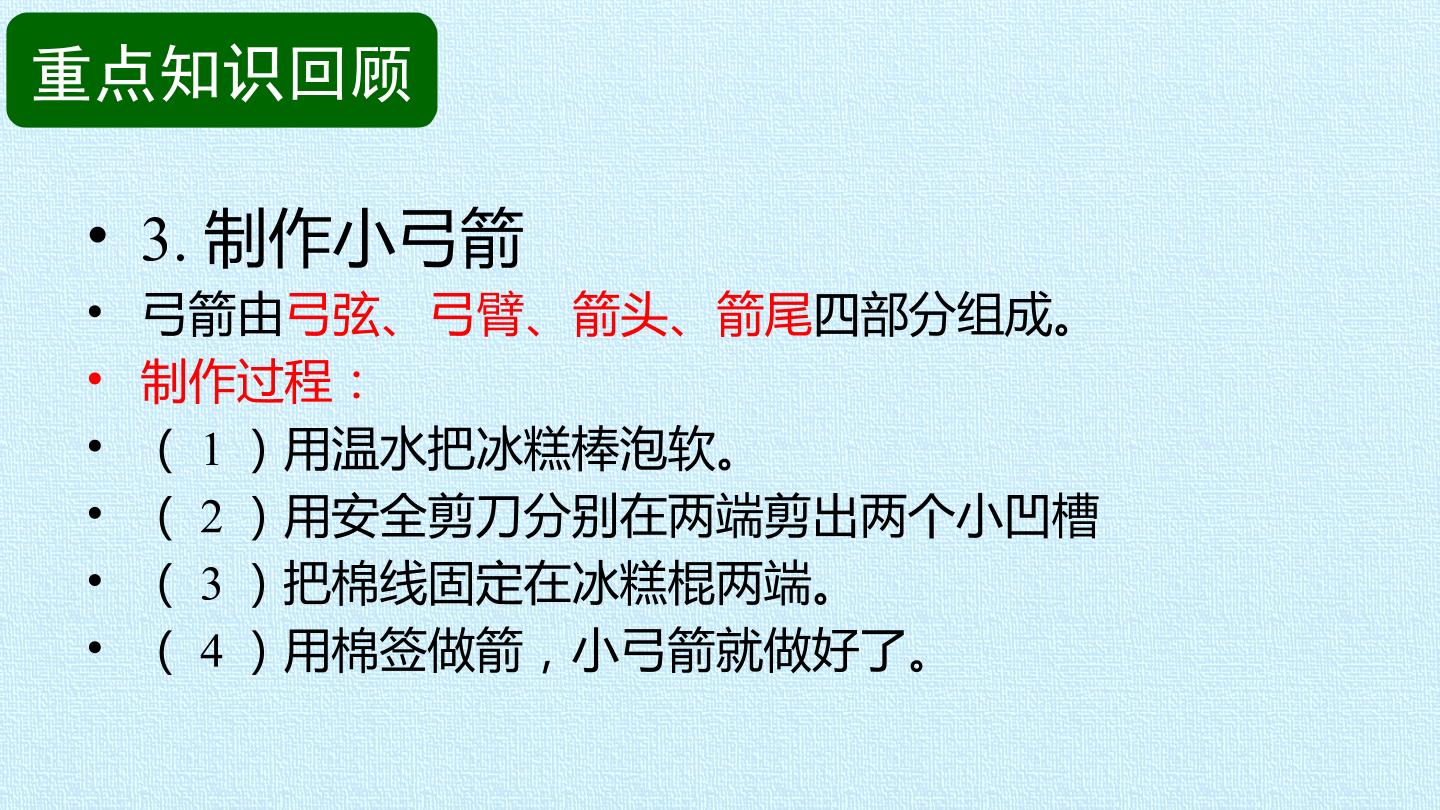 重点知识回顾

• 3. 制作小弓箭
• 弓箭由弓弦、弓臂、箭头、箭尾四部分组成。
• 制作过程：
• （1）用温水把冰糕棒泡软。
• （2）用安全剪刀分别在两端剪出两个小凹槽
• （3）把棉线固定在冰糕棍两端。
• （4）用棉签做箭，小弓箭就做好了。